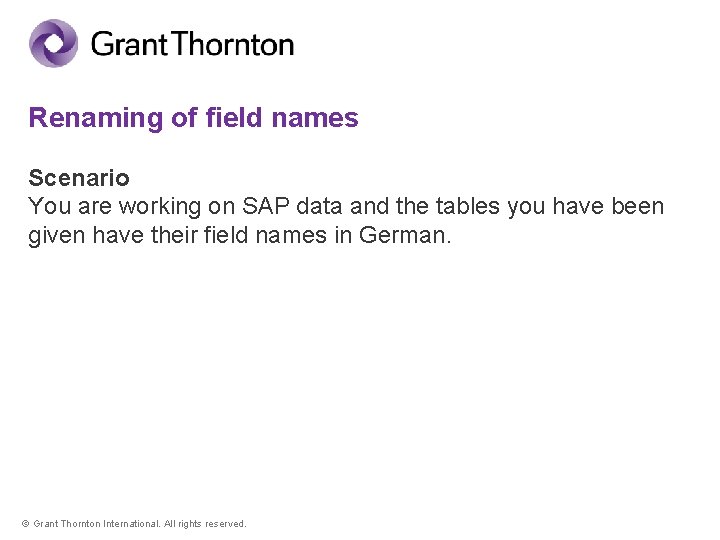 Grant Thornton

Renaming of field names

Scenario
You are working on SAP data and the tables you have been given have their field names in German.

© Grant Thornton International. All rights reserved.